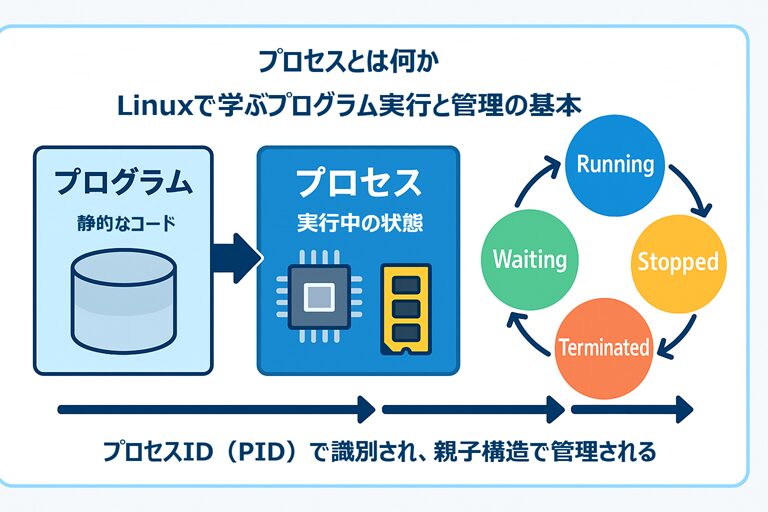 プロセスとは何か

Linuxで学ぶプログラム実行と管理の基本

プログラム

静的なコード

プロセス

実行中の状態

Running

Stopped

Terminated

Waiting

プロセスID（PID）で識別され、親子構造で管理される